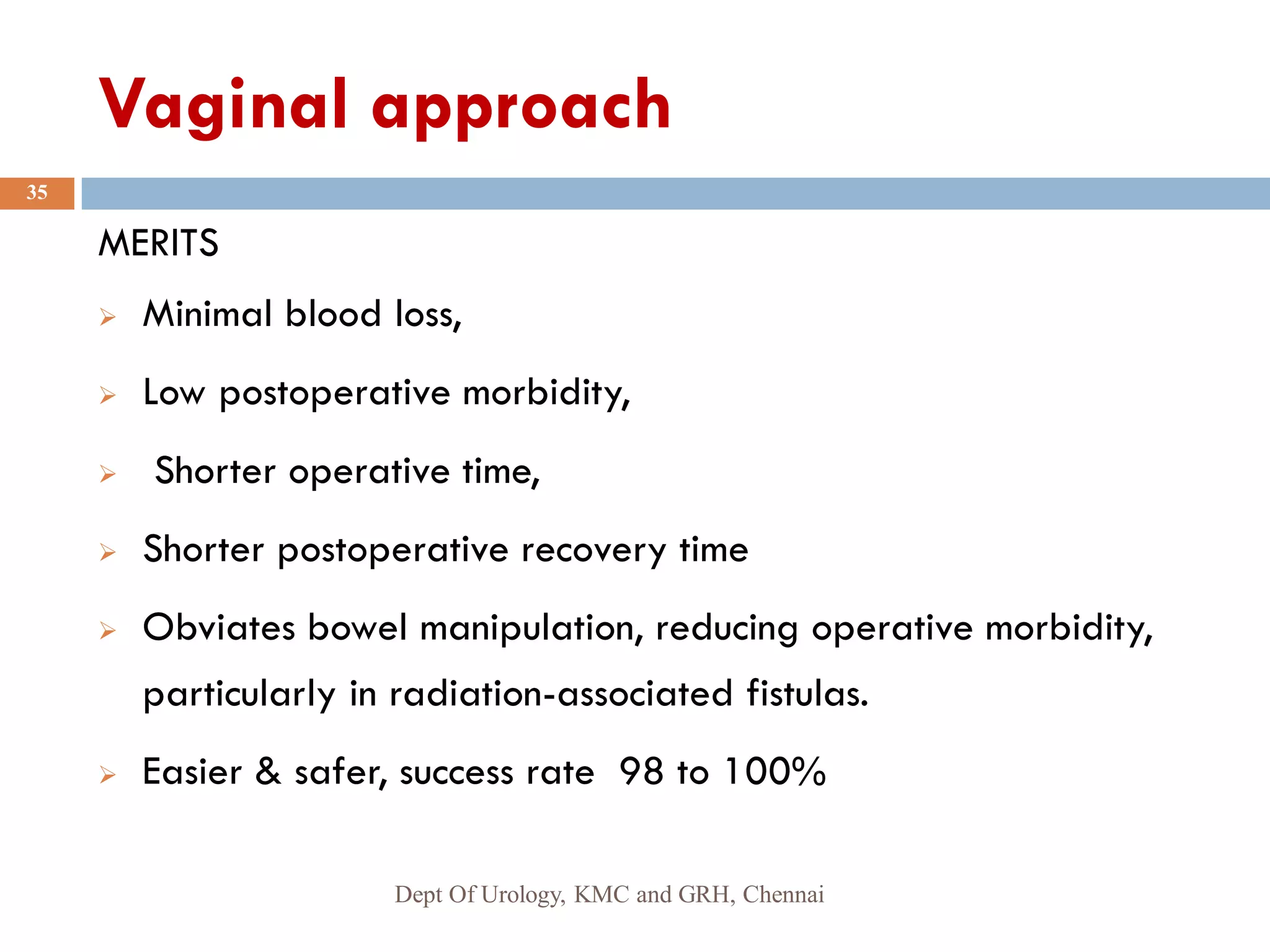 Vaginal approach

35

MERITS

➢ Minimal blood loss,

➢ Low postoperative morbidity,

➢ Shorter operative time,

➢ Shorter postoperative recovery time

➢ Obviates bowel manipulation, reducing operative morbidity, particularly in radiation-associated fistulas.

➢ Easier & safer, success rate 98 to 100%

Dept Of Urology, KMC and GRH, Chennai